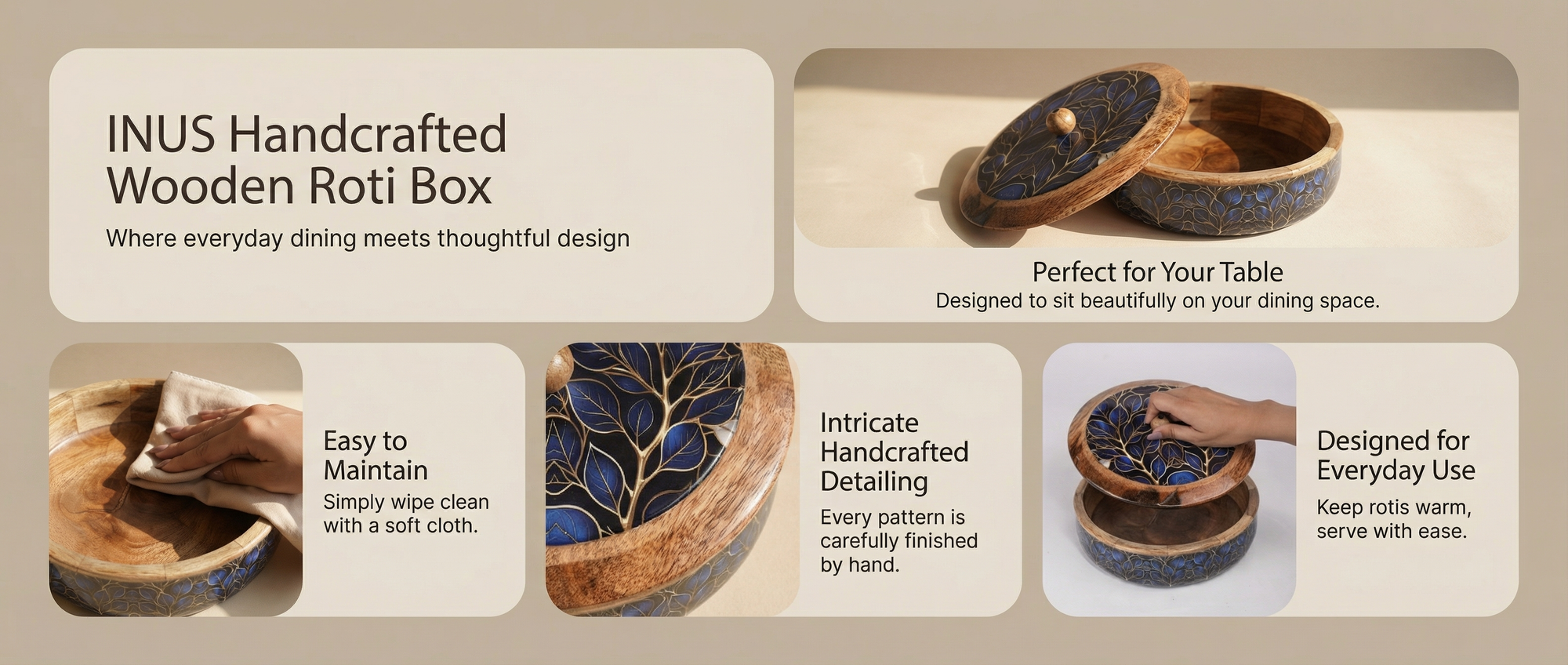 INUS Handcrafted Wooden Roti Box

Where everyday dining meets thoughtful design

Perfect for Your Table

Designed to sit beautifully on your dining space.

Easy to Maintain

Simply wipe clean with a soft cloth.

Intricate Handcrafted Detailing

Every pattern is carefully finished by hand.

Designed for Everyday Use

Keep rotis warm, serve with ease.